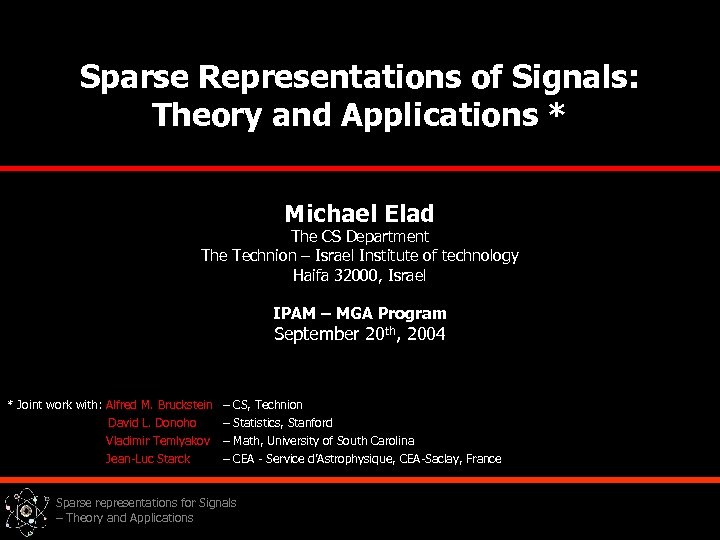 Sparse Representations of Signals: Theory and Applications *

Michael Elad
The CS Department
The Technion – Israel Institute of technology
Haifa 32000, Israel

IPAM – MGA Program
September 20$^{th}$, 2004

* Joint work with: Alfred M. Bruckstein – CS, Technion
David L. Donoho – Statistics, Stanford
Vladimir Temlyakov – Math, University of South Carolina
Jean-Luc Starck – CEA - Service d'Astrophysique, CEA-Saclay, France

Sparse representations for Signals – Theory and Applications